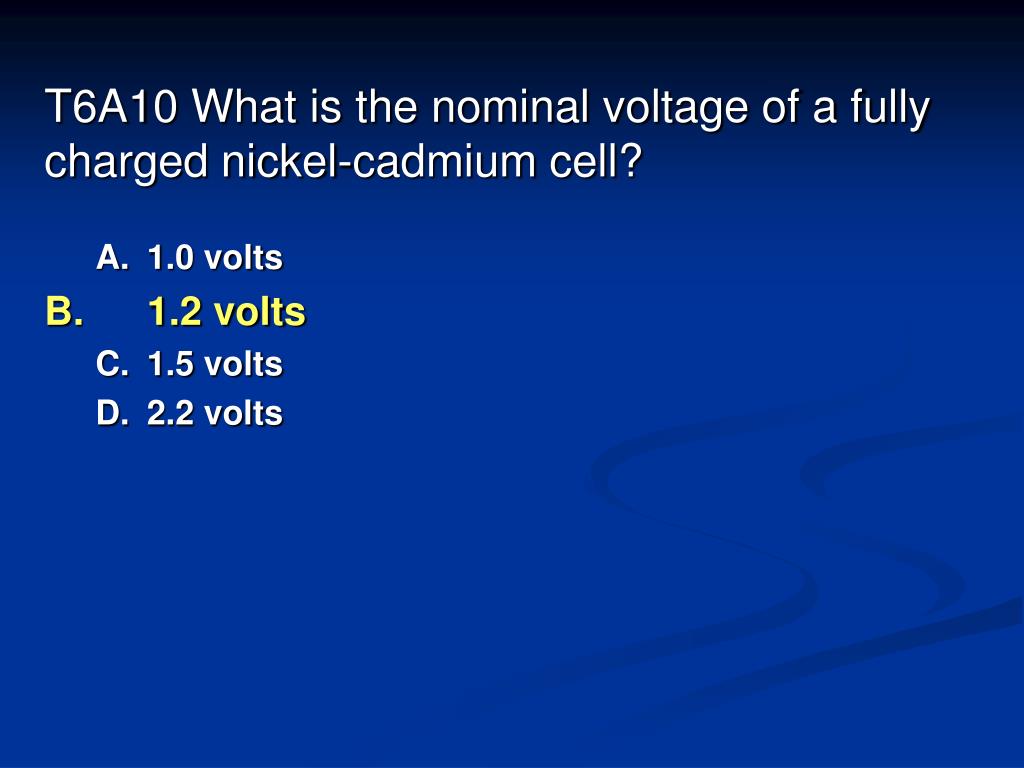 T6A10 What is the nominal voltage of a fully charged nickel-cadmium cell?

A. 1.0 volts
B. 1.2 volts
C. 1.5 volts
D. 2.2 volts